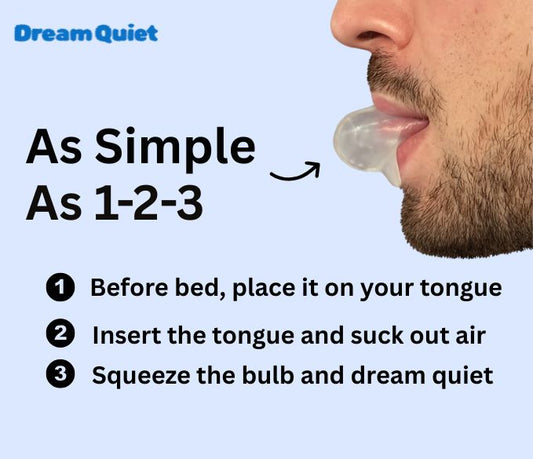 Dream Quiet

As Simple As 1-2-3

1 Before bed, place it on your tongue

2 Insert the tongue and suck out air

3 Squeeze the bulb and dream quiet